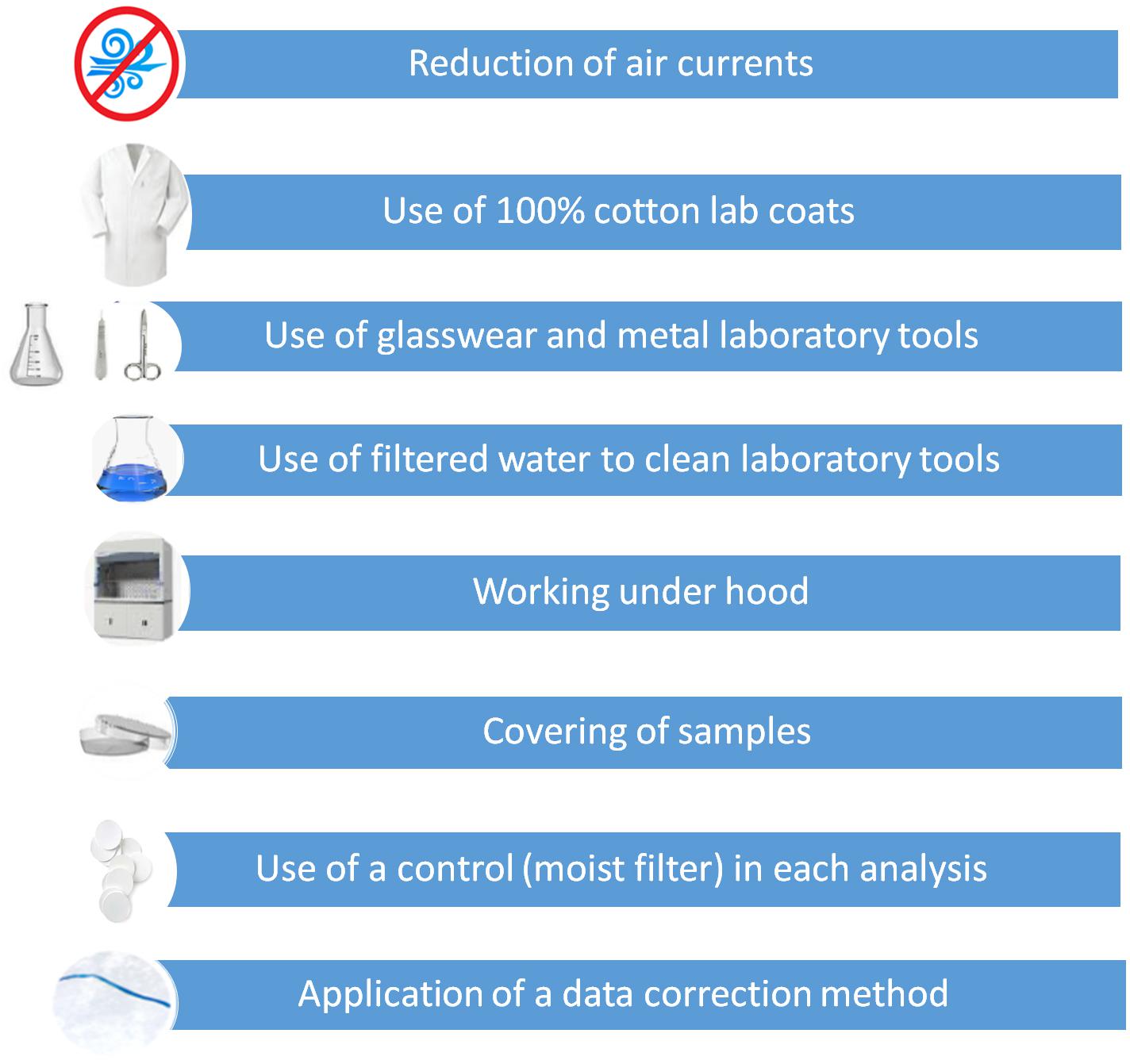 Reduction of air currents

Use of 100% cotton lab coats

Use of glasswear and metal laboratory tools

Use of filtered water to clean laboratory tools

Working under hood

Covering of samples

Use of a control (moist filter) in each analysis

Application of a data correction method